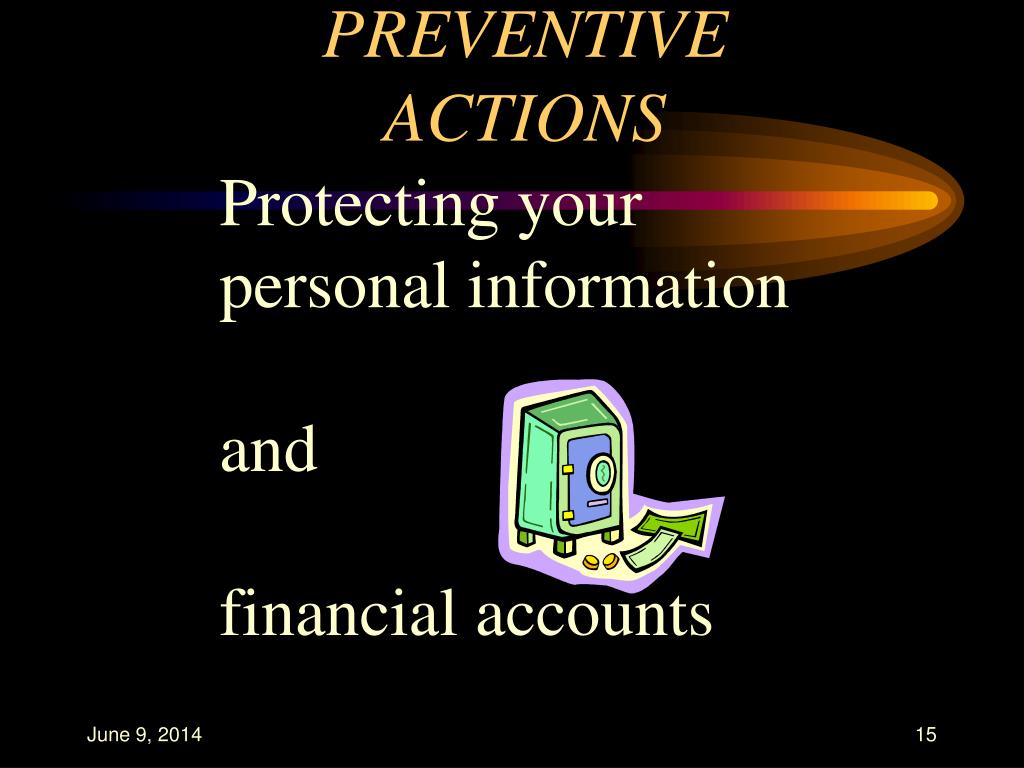 PREVENTIVE ACTIONS

Protecting your personal information

and

financial accounts

June 9, 2014

15